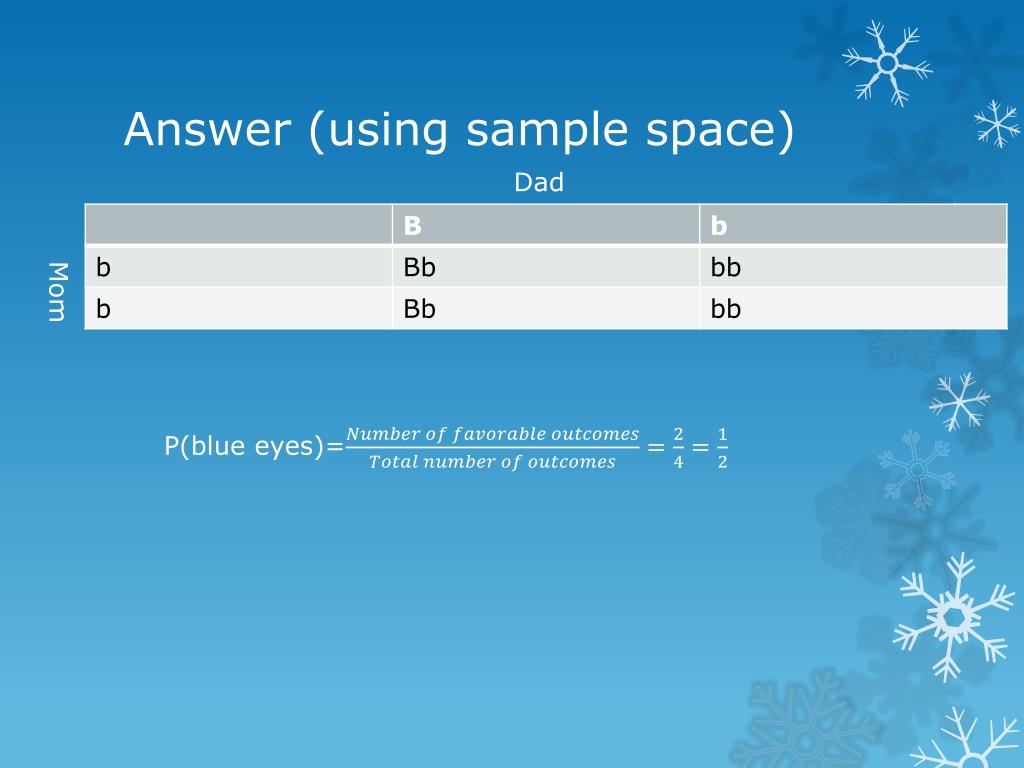 Answer (using sample space)

Dad

Mom

| | B | b |
|---|---|---|
| b | Bb | bb |
| b | Bb | bb |

P(blue eyes)=$\frac{Number\ of\ favorable\ outcomes}{Total\ number\ of\ outcomes} = \frac{2}{4} = \frac{1}{2}$